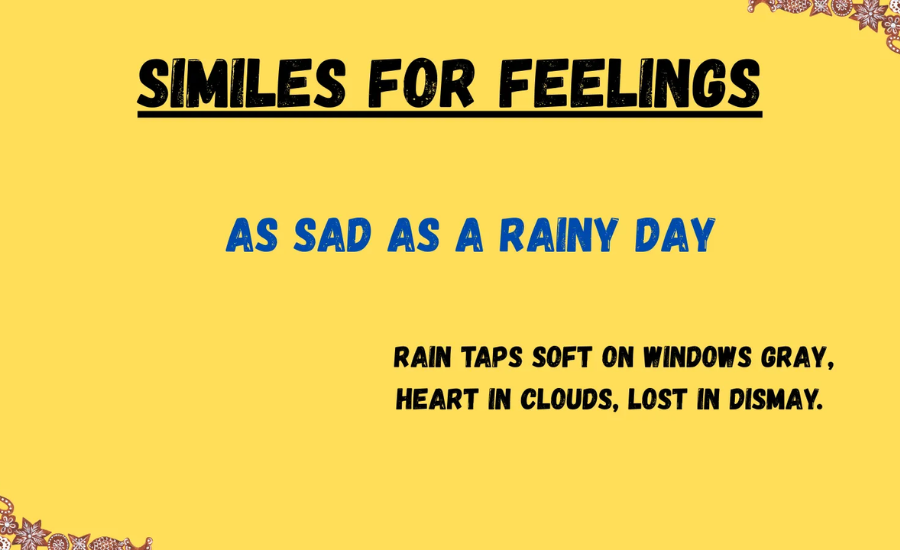 SIMILES FOR FEELINGS

AS SAD AS A RAINY DAY

RAIN TAPS SOFT ON WINDOWS GRAY,
HEART IN CLOUDS, LOST IN DISMAY.